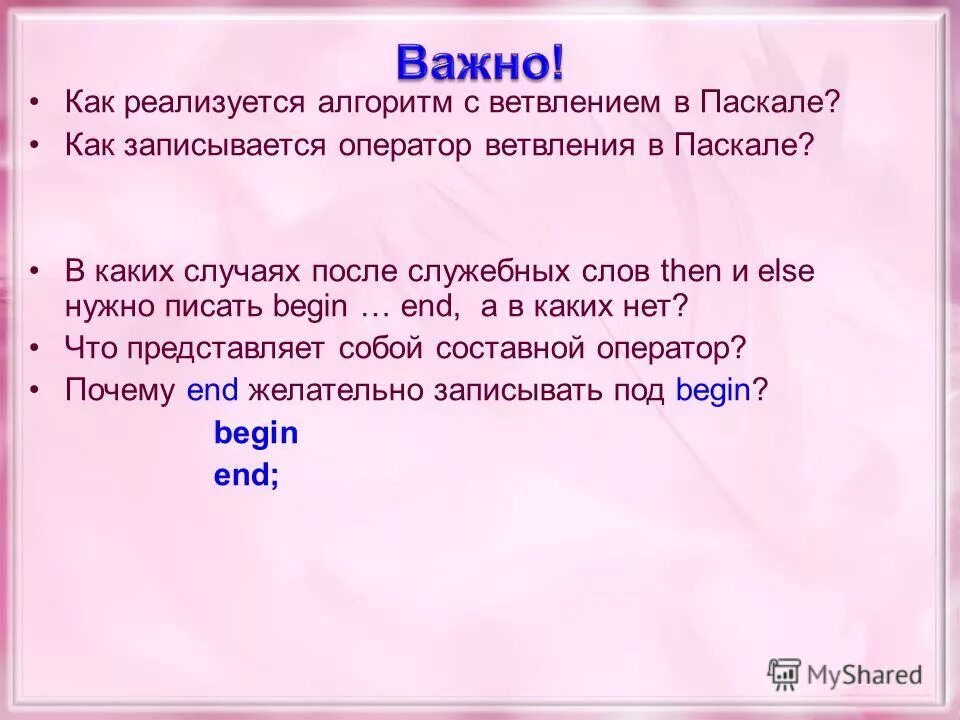 Важно!

• Как реализуется алгоритм с ветвлением в Паскале?
• Как записывается оператор ветвления в Паскале?

• В каких случаях после служебных слов then и else нужно писать begin … end, а в каких нет?
• Что представляет собой составной оператор?
• Почему end желательно записывать под begin?

begin
end;

MyShared